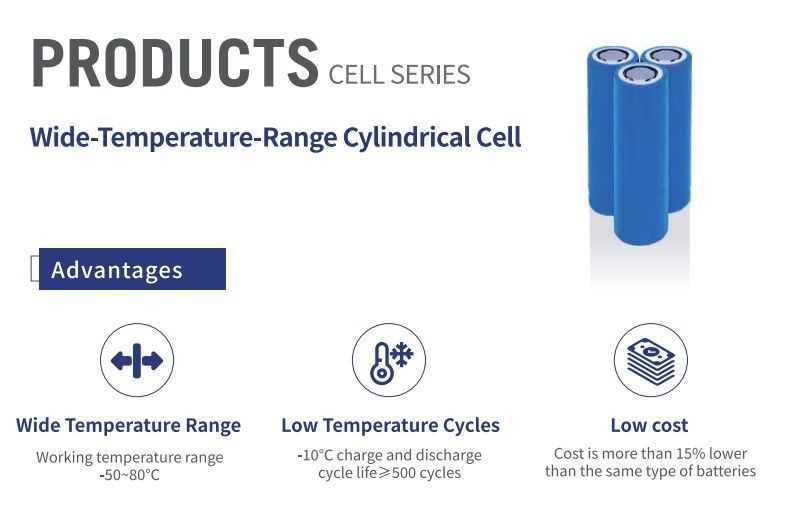 PRODUCTS CELL SERIES

Wide-Temperature-Range Cylindrical Cell

Advantages

Wide Temperature Range

Working temperature range -50~80°C

Low Temperature Cycles

-10°C charge and discharge cycle life≥500 cycles

Low cost

Cost is more than 15% lower than the same type of batteries